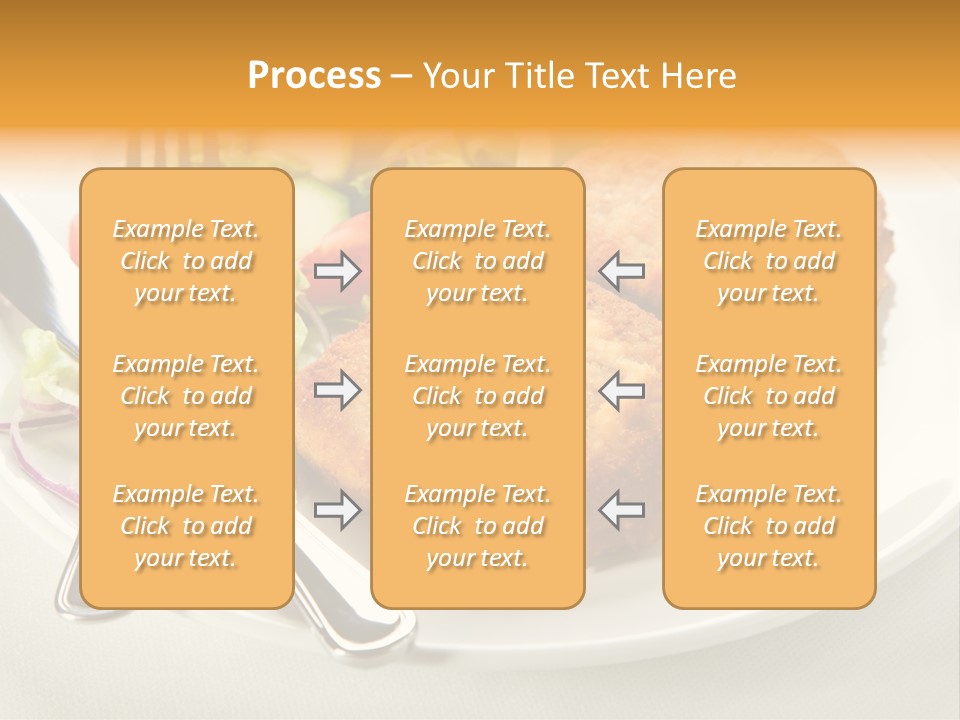 Process – Your Title Text Here

Example Text. Click to add your text.

Example Text. Click to add your text.

Example Text. Click to add your text.

Example Text. Click to add your text.

Example Text. Click to add your text.

Example Text. Click to add your text.

Example Text. Click to add your text.

Example Text. Click to add your text.

Example Text. Click to add your text.